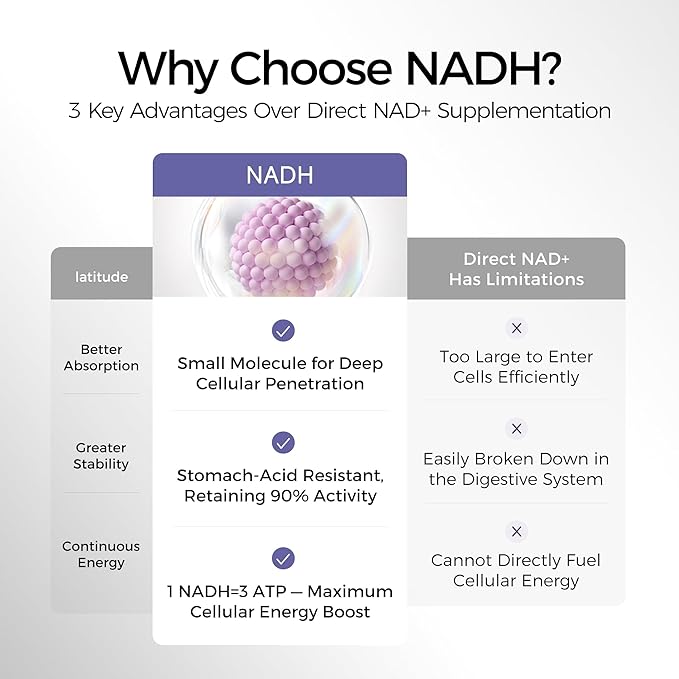 Why Choose NADH?
3 Key Advantages Over Direct NAD+ Supplementation

| latitude | NADH | Direct NAD+ Has Limitations |
|---|---|---|
| Better Absorption | Small Molecule for Deep Cellular Penetration | Too Large to Enter Cells Efficiently |
| Greater Stability | Stomach-Acid Resistant, Retaining 90% Activity | Easily Broken Down in the Digestive System |
| Continuous Energy | 1 NADH=3 ATP — Maximum Cellular Energy Boost | Cannot Directly Fuel Cellular Energy |